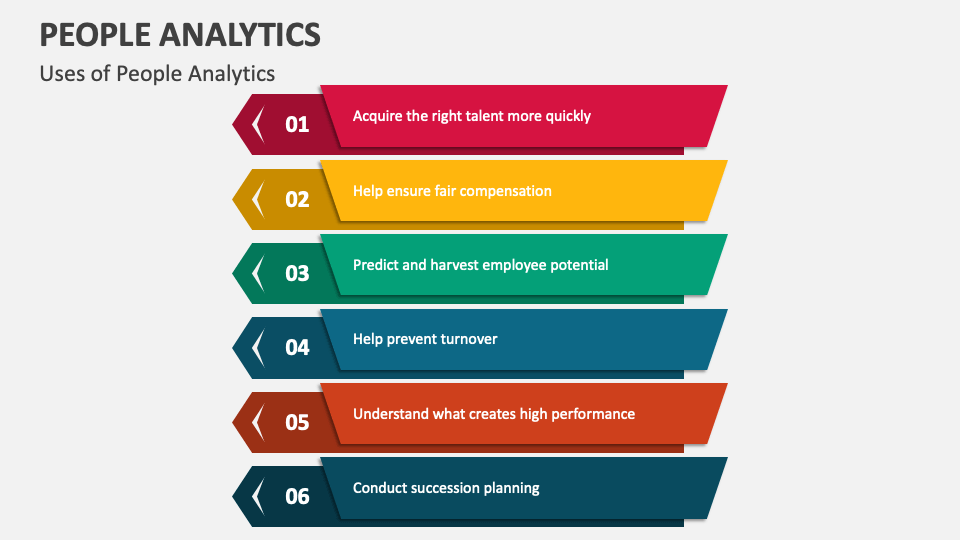 PEOPLE ANALYTICS

Uses of People Analytics

01 Acquire the right talent more quickly

02 Help ensure fair compensation

03 Predict and harvest employee potential

04 Help prevent turnover

05 Understand what creates high performance

06 Conduct succession planning